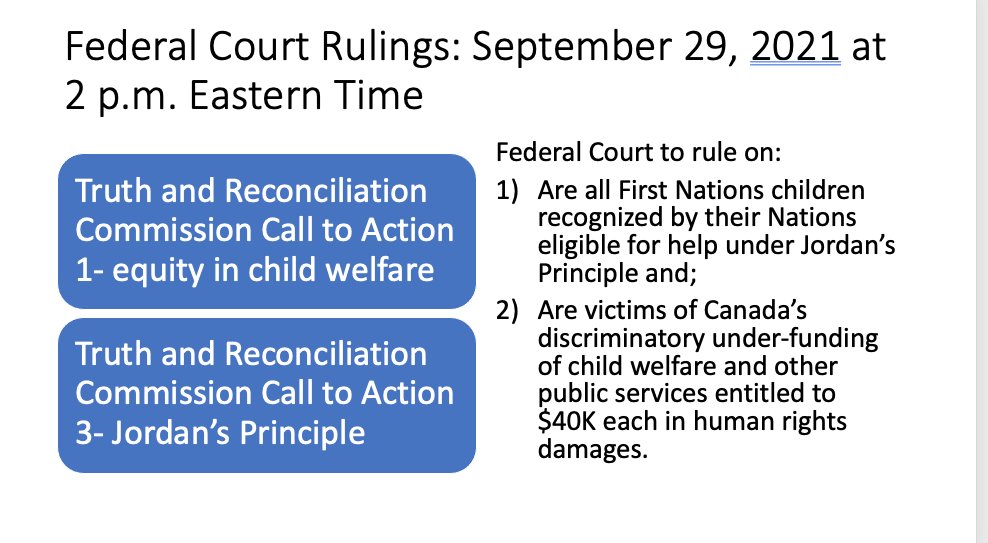 Federal Court Rulings: September 29, 2021 at 2 p.m. Eastern Time

Truth and Reconciliation Commission Call to Action 1- equity in child welfare

Truth and Reconciliation Commission Call to Action 3- Jordan's Principle

Federal Court to rule on:

1) Are all First Nations children recognized by their Nations eligible for help under Jordan's Principle and;

2) Are victims of Canada's discriminatory under-funding of child welfare and other public services entitled to \$40K each in human rights damages.